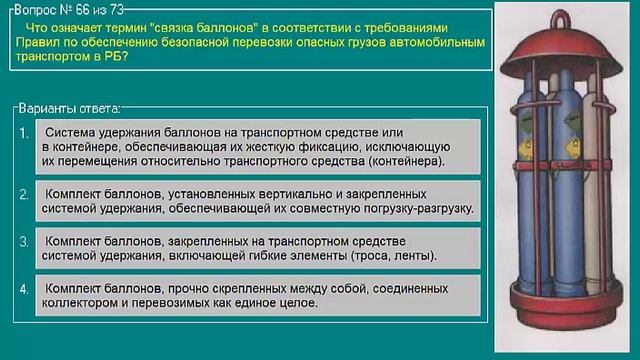 Вопрос № 66 из 73

Что означает термин "связка баллонов" в соответствии с требованиями Правил по обеспечению безопасной перевозки опасных грузов автомобильным транспортом в РБ?

Варианты ответа:

1. Система удержания баллонов на транспортном средстве или в контейнере, обеспечивающая их жесткую фиксацию, исключающую их перемещения относительно транспортного средства (контейнера).

2. Комплект баллонов, установленных вертикально и закрепленных системой удержания, обеспечивающей их совместную погрузку-разгрузку.

3. Комплект баллонов, закрепленных на транспортном средстве системой удержания, включающей гибкие элементы (троса, ленты).

4. Комплект баллонов, прочно скрепленных между собой, соединенных коллектором и перевозимых как единое целое.